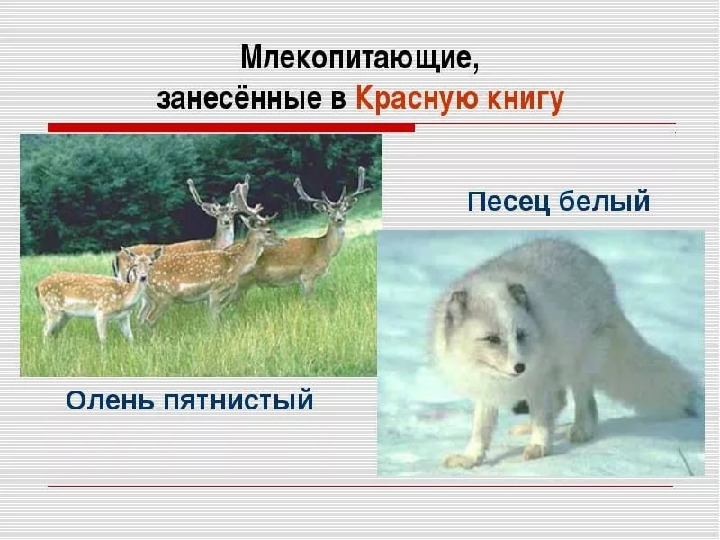 Млекопитающие, занесённые в Красную книгу

Песец белый

Олень пятнистый